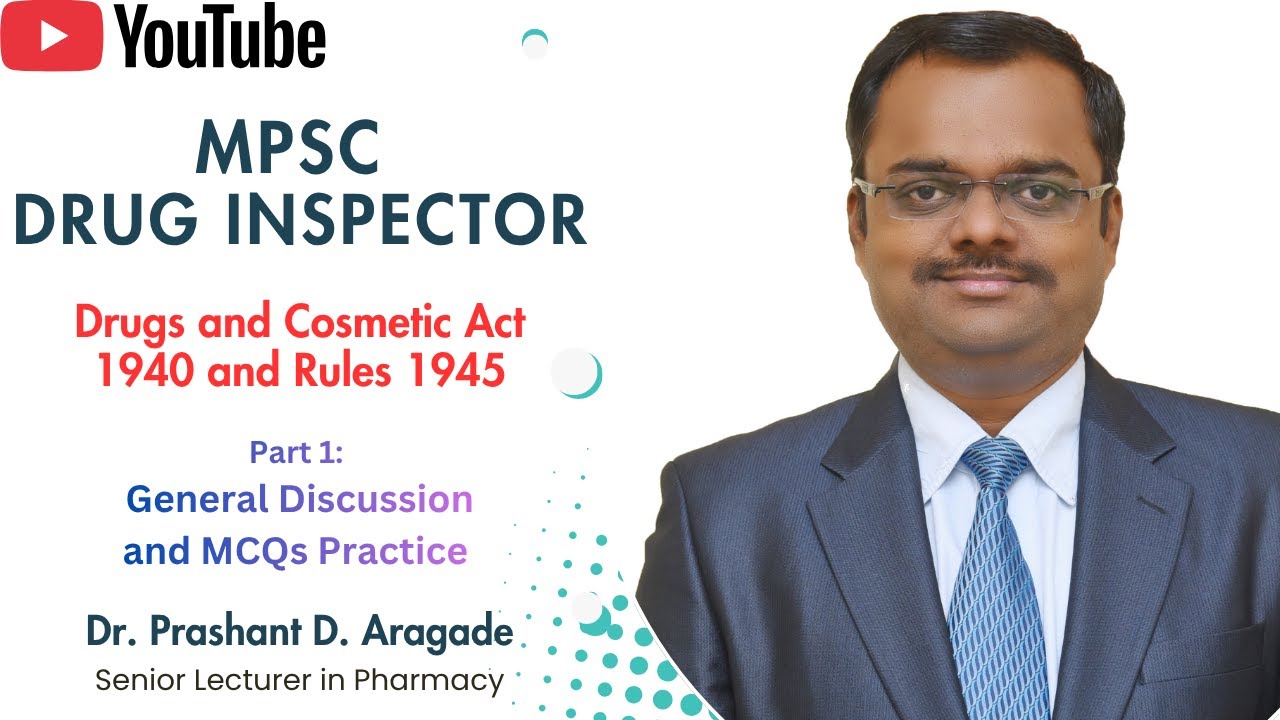 YouTube

MPSC
DRUG INSPECTOR

Drugs and Cosmetic Act
1940 and Rules 1945

Part 1:
General Discussion
and MCQs Practice

Dr. Prashant D. Aragade
Senior Lecturer in Pharmacy